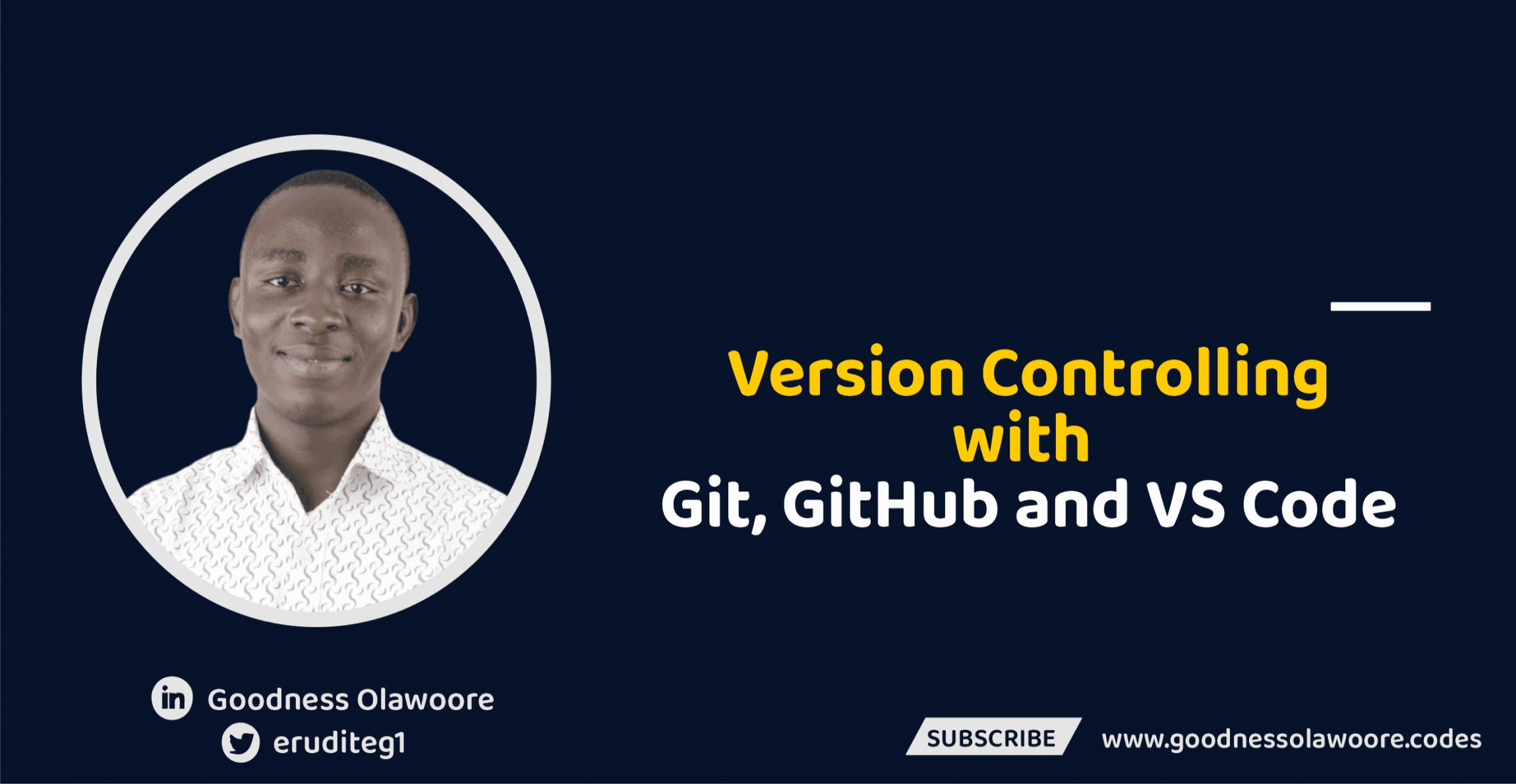 Version Controlling
with
Git, GitHub and VS Code

in Goodness Olawoore
eruditeg1

SUBSCRIBE www.goodnessolawoore.codes